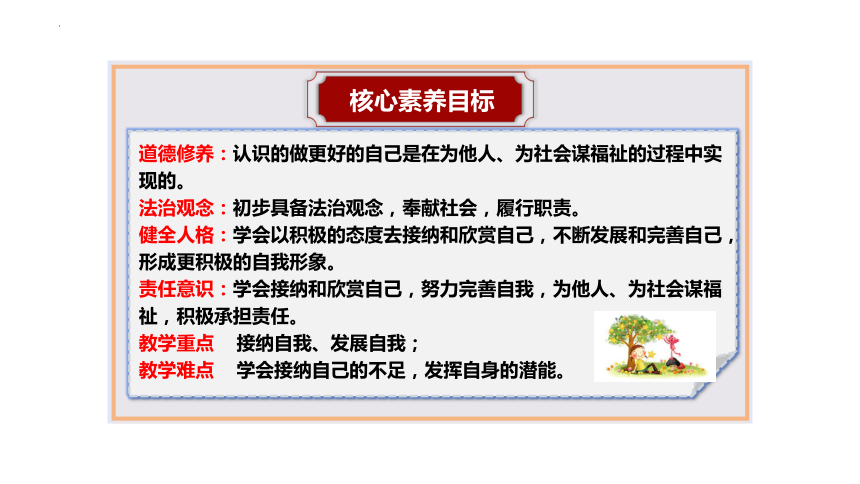 核心素养目标

道德修养：认识的做更好的自己是在为他人、为社会谋福祉的过程中实现的。

法治观念：初步具备法治观念，奉献社会，履行职责。

健全人格：学会以积极的态度去接纳和欣赏自己，不断发展和完善自己，形成更积极的自我形象。

责任意识：学会接纳和欣赏自己，努力完善自我，为他人、为社会谋福祉，积极承担责任。

教学重点　接纳自我、发展自我；

教学难点　学会接纳自己的不足，发挥自身的潜能。